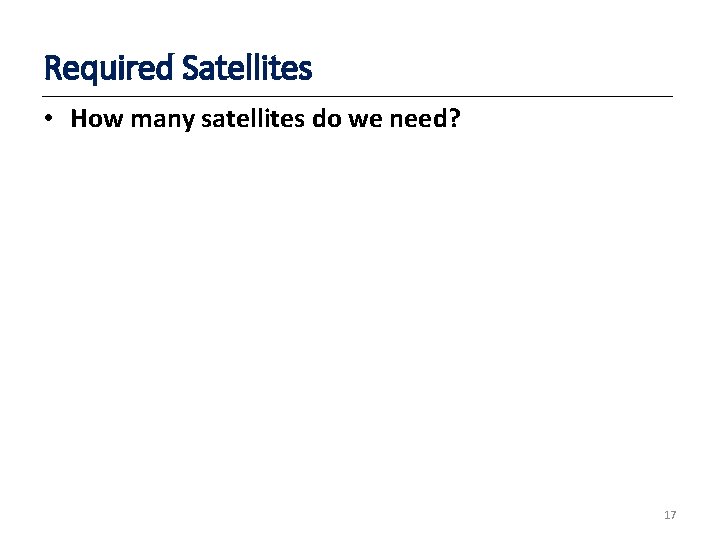 Required Satellites

• How many satellites do we need?

17